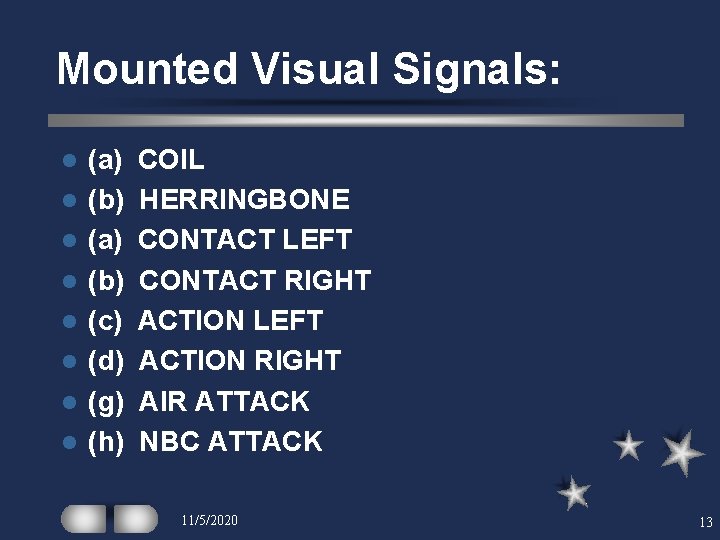 Mounted Visual Signals:

- (a) COIL
- (b) HERRINGBONE
- (a) CONTACT LEFT
- (b) CONTACT RIGHT
- (c) ACTION LEFT
- (d) ACTION RIGHT
- (g) AIR ATTACK
- (h) NBC ATTACK

11/5/2020

13